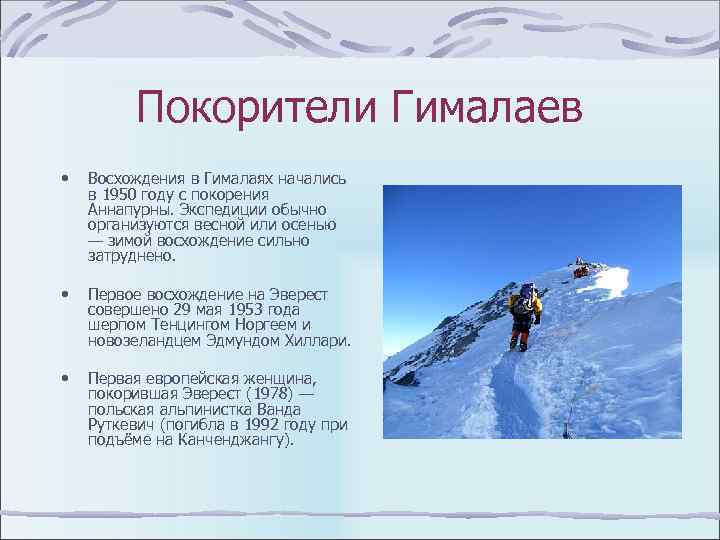 Покорители Гималаев

• Восхождения в Гималаях начались в 1950 году с покорения Аннапурны. Экспедиции обычно организуются весной или осенью — зимой восхождение сильно затруднено.

• Первое восхождение на Эверест совершено 29 мая 1953 года шерпом Тенцингом Норгеем и новозеландцем Эдмундом Хиллари.

• Первая европейская женщина, покорившая Эверест (1978) — польская альпинистка Ванда Руткевич (погибла в 1992 году при подъёме на Канченджангу).